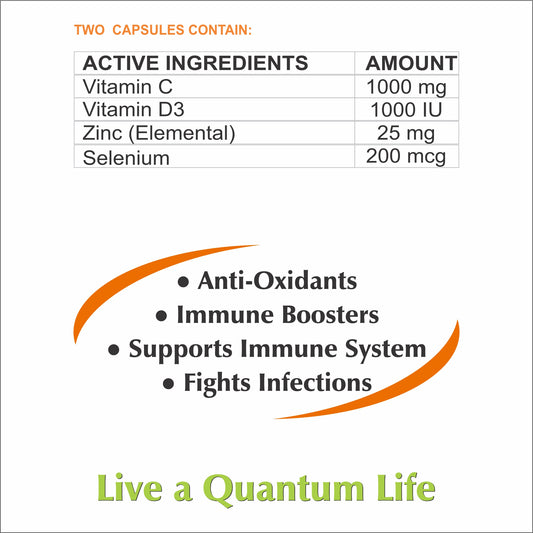 TWO CAPSULES CONTAIN:

| ACTIVE INGREDIENTS | AMOUNT |
|---|---|
| Vitamin C | 1000 mg |
| Vitamin D3 | 1000 IU |
| Zinc (Elemental) | 25 mg |
| Selenium | 200 mcg |

• Anti-Oxidants
• Immune Boosters
• Supports Immune System
• Fights Infections

Live a Quantum Life